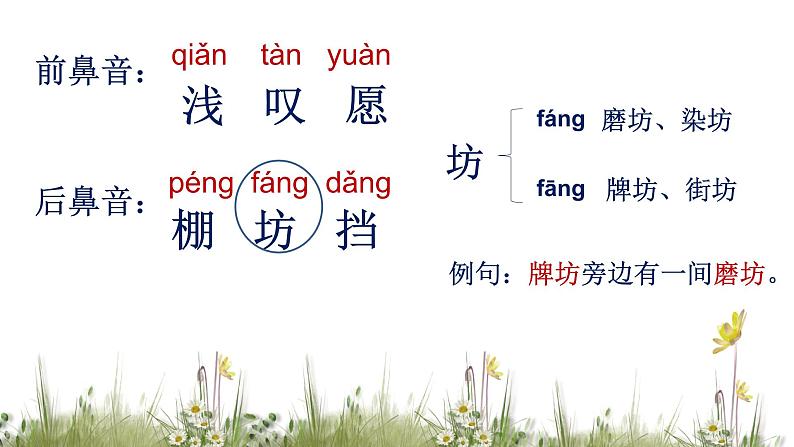 前鼻音：
qiǎn tàn yuàn
浅 叹 愿

后鼻音：
péng fáng dǎng
棚 坊 挡

坊
fáng 磨坊、染坊
fāng 牌坊、街坊

例句：牌坊旁边有一间磨坊。